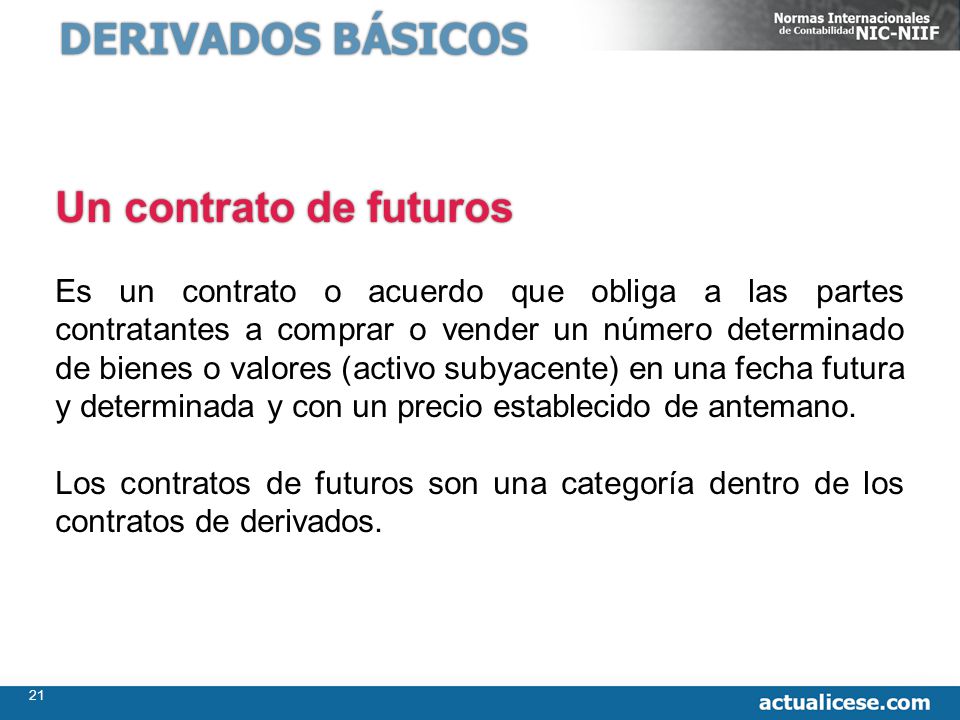 DERIVADOS BÁSICOS

Normas Internacionales de Contabilidad NIC-NIIF

Un contrato de futuros

Es un contrato o acuerdo que obliga a las partes contratantes a comprar o vender un número determinado de bienes o valores (activo subyacente) en una fecha futura y determinada y con un precio establecido de antemano.

Los contratos de futuros son una categoría dentro de los contratos de derivados.

21

actualicese.com